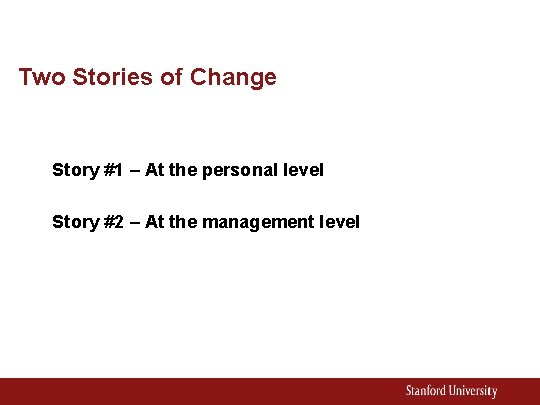 Two Stories of Change

Story #1 – At the personal level

Story #2 – At the management level

Stanford University